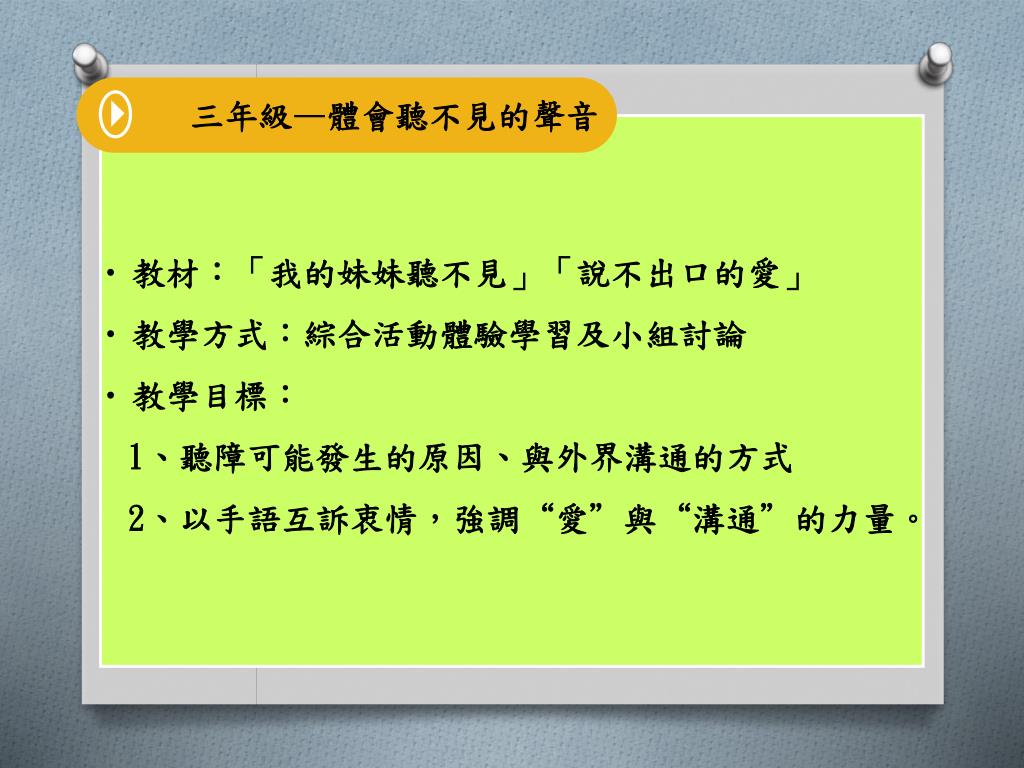 三年級—體會聽不見的聲音

• 教材：「我的妹妹聽不見」「說不出口的愛」
• 教學方式：綜合活動體驗學習及小組討論
• 教學目標：
1、聽障可能發生的原因、與外界溝通的方式
2、以手語互訴衷情，強調“愛”與“溝通”的力量。